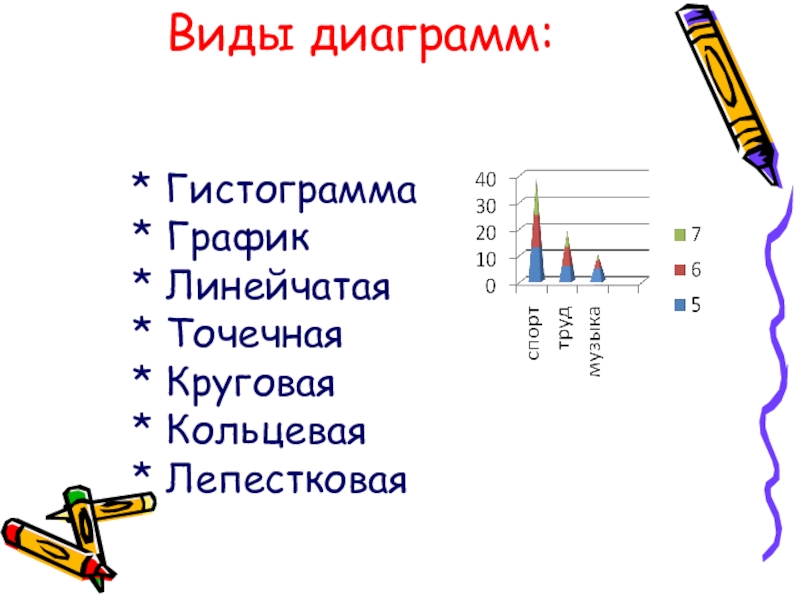 Виды диаграмм:

* Гистограмма
* График
* Линейчатая
* Точечная
* Круговая
* Кольцевая
* Лепестковая

40
30
20
10
0
спорт
труд
музыка
7
6
5